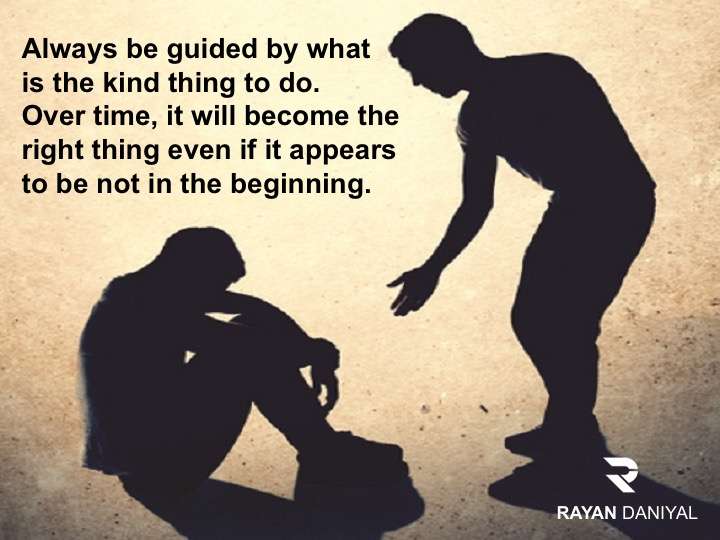 Always be guided by what is the kind thing to do. Over time, it will become the right thing even if it appears to be not in the beginning.

RAYAN DANIYAL